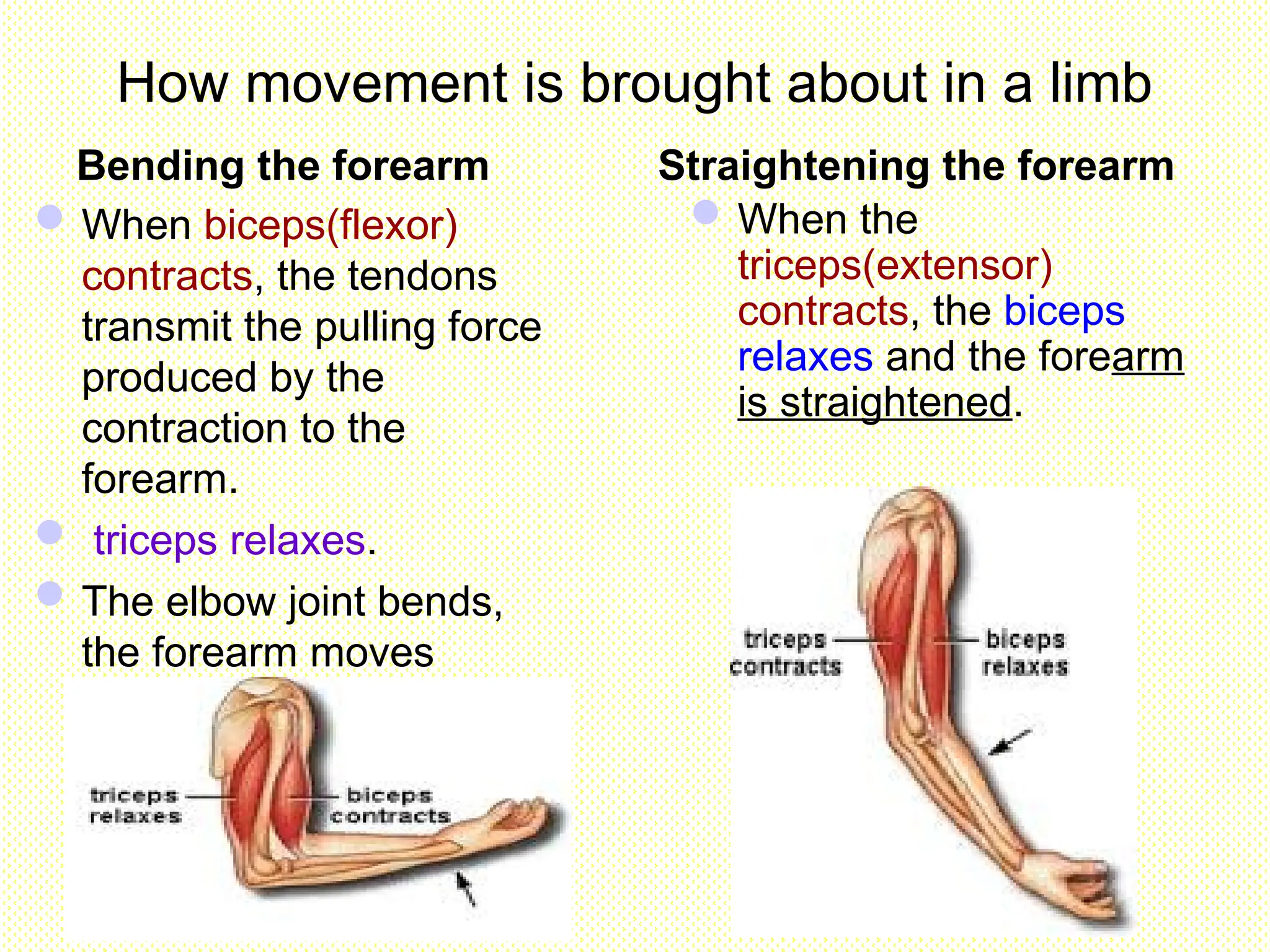 How movement is brought about in a limb

Bending the forearm

When biceps(flexor) contracts, the tendons transmit the pulling force produced by the contraction to the forearm.

triceps relaxes.

The elbow joint bends, the forearm moves

triceps relaxes

biceps contracts

Straightening the forearm

When the triceps(extensor) contracts, the biceps relaxes and the forearm is straightened.

triceps contracts

biceps relaxes